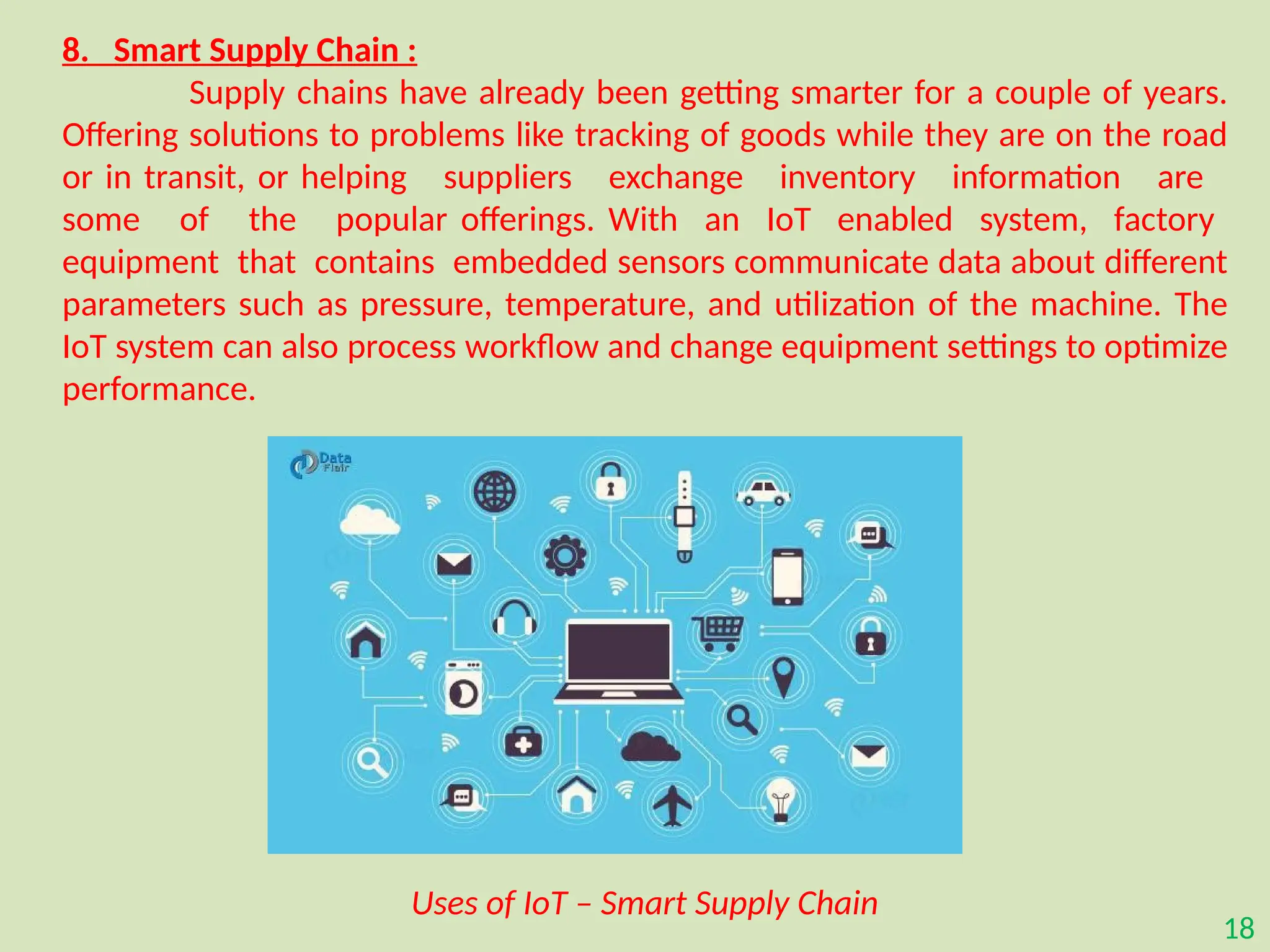 8. Smart Supply Chain :

Supply chains have already been getting smarter for a couple of years. Offering solutions to problems like tracking of goods while they are on the road or in transit, or helping suppliers exchange inventory information are some of the popular offerings. With an IoT enabled system, factory equipment that contains embedded sensors communicate data about different parameters such as pressure, temperature, and utilization of the machine. The IoT system can also process workflow and change equipment settings to optimize performance.

Data Flair

Uses of IoT – Smart Supply Chain

18